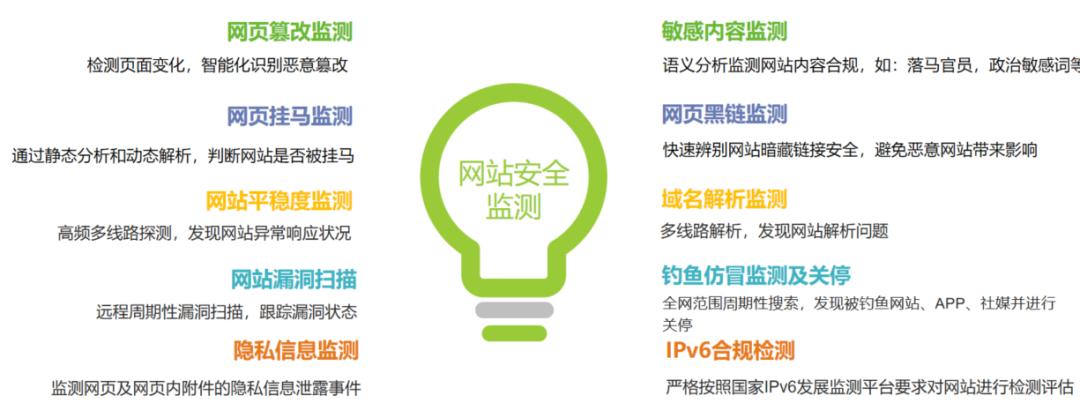 网页篡改监测
检测页面变化，智能化识别恶意篡改

网页挂马监测
通过静态分析和动态解析，判断网站是否被挂马

网站平稳度监测
高频多线路探测，发现网站异常响应状况

网站漏洞扫描
远程周期性漏洞扫描，跟踪漏洞状态

隐私信息监测
监测网页及网页内附件的隐私信息泄露事件

网站安全监测

敏感内容监测
语义分析监测网站内容合规，如：落马官员，政治敏感词等

网页黑链监测
快速辨别网站暗藏链接安全，避免恶意网站带来影响

域名解析监测
多线路解析，发现网站解析问题

钓鱼仿冒监测及关停
全网范围周期性搜索，发现被钓鱼网站、APP、社媒并进行关停

IPv6合规检测
严格按照国家IPv6发展监测平台要求对网站进行检测评估